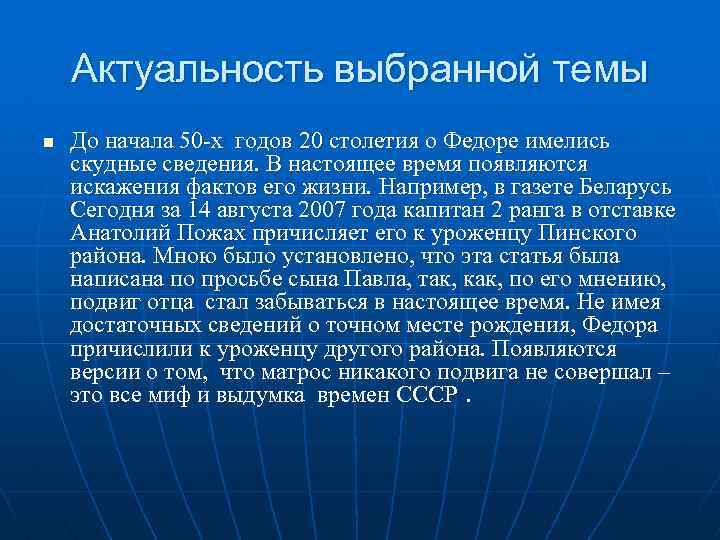 Актуальность выбранной темы

До начала 50-х годов 20 столетия о Федоре имелись скудные сведения. В настоящее время появляются искажения фактов его жизни. Например, в газете Беларусь Сегодня за 14 августа 2007 года капитан 2 ранга в отставке Анатолий Пожах причисляет его к уроженцу Пинского района. Мною было установлено, что эта статья была написана по просьбе сына Павла, так, как, по его мнению, подвиг отца стал забываться в настоящее время. Не имея достаточных сведений о точном месте рождения, Федора причислили к уроженцу другого района. Появляются версии о том, что матрос никакого подвига не совершал – это все миф и выдумка времен СССР .